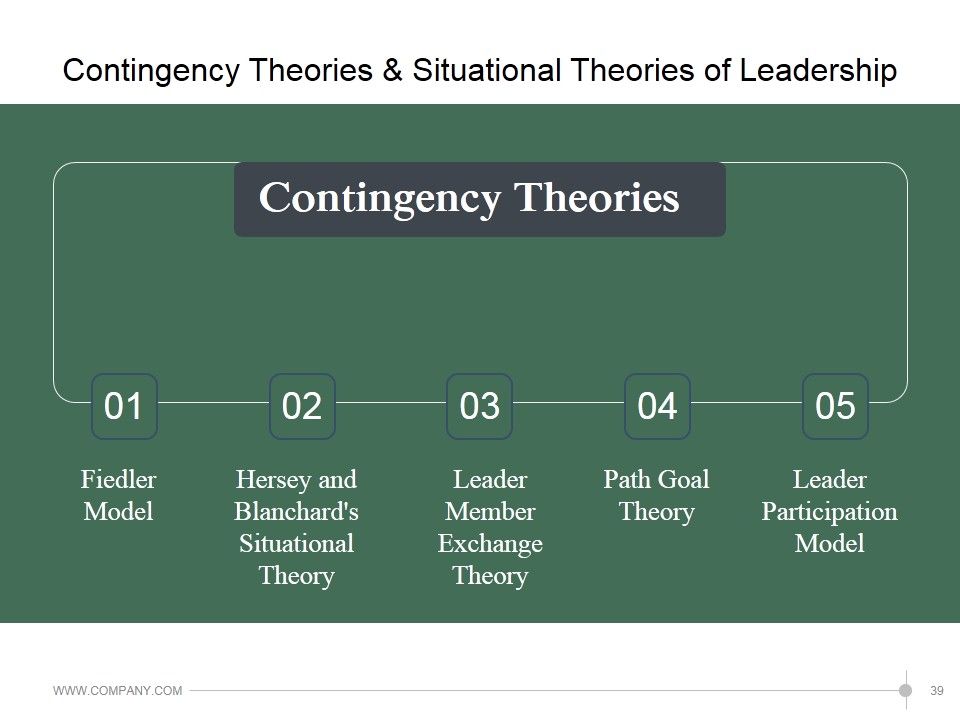 Contingency Theories & Situational Theories of Leadership

Contingency Theories

01

Fiedler Model

02

Hersey and Blanchard's Situational Theory

03

Leader Member Exchange Theory

04

Path Goal Theory

05

Leader Participation Model

WWW.COMPANY.COM

39